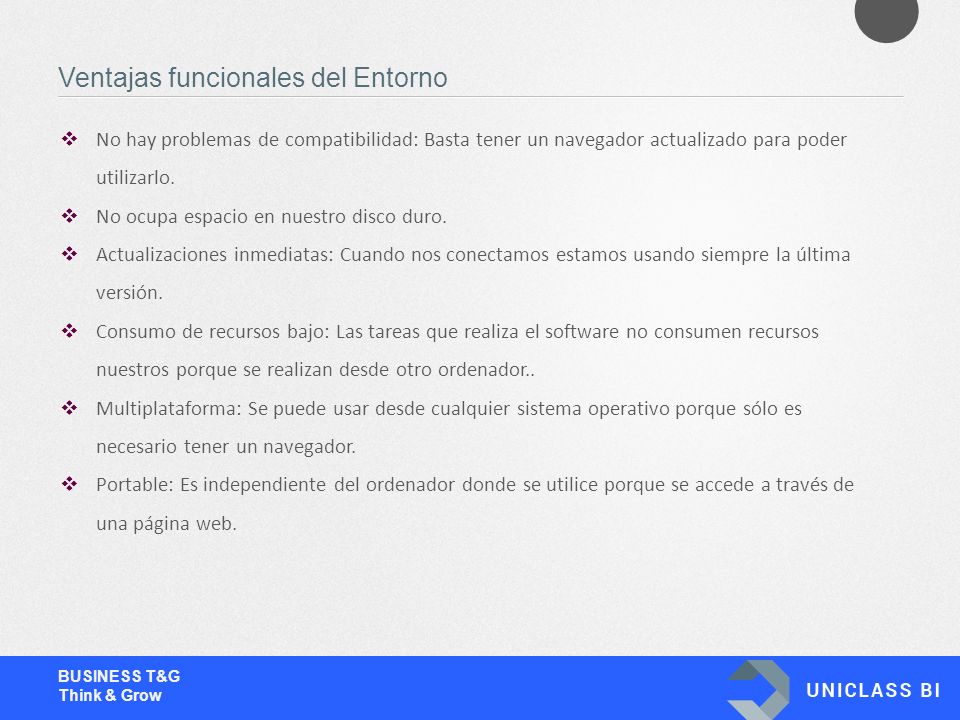 Ventajas funcionales del Entorno

❖ No hay problemas de compatibilidad: Basta tener un navegador actualizado para poder utilizarlo.

❖ No ocupa espacio en nuestro disco duro.

❖ Actualizaciones inmediatas: Cuando nos conectamos estamos usando siempre la última versión.

❖ Consumo de recursos bajo: Las tareas que realiza el software no consumen recursos nuestros porque se realizan desde otro ordenador..

❖ Multiplataforma: Se puede usar desde cualquier sistema operativo porque sólo es necesario tener un navegador.

❖ Portable: Es independiente del ordenador donde se utilice porque se accede a través de una página web.

BUSINESS T&G
Think & Grow

UNICLASS BI